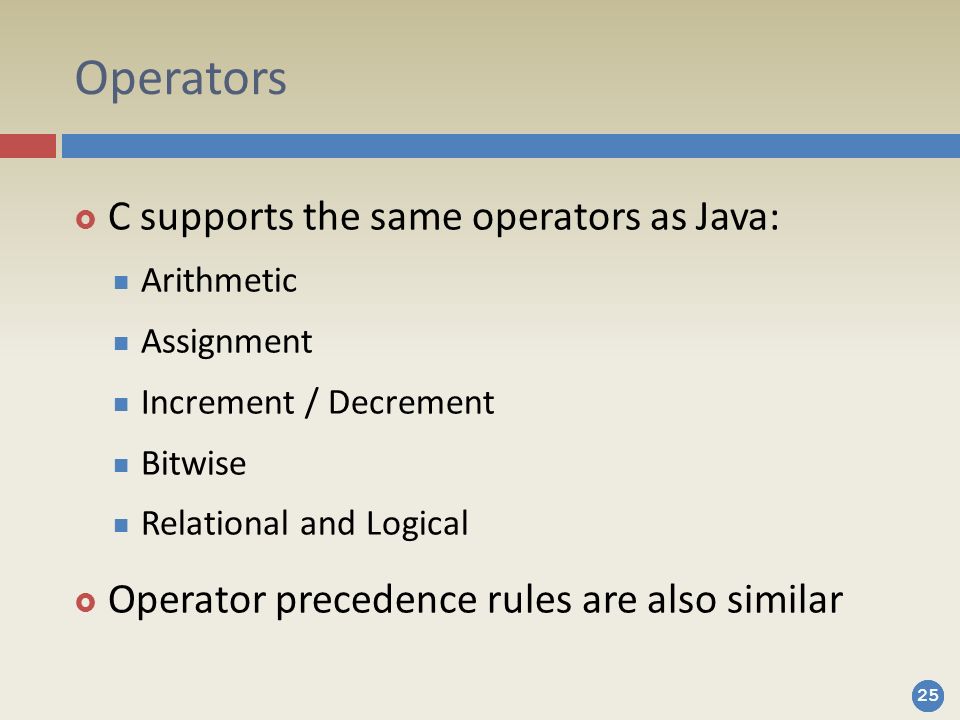 Operators

C supports the same operators as Java:

Arithmetic

Assignment

Increment / Decrement

Bitwise

Relational and Logical

Operator precedence rules are also similar

25